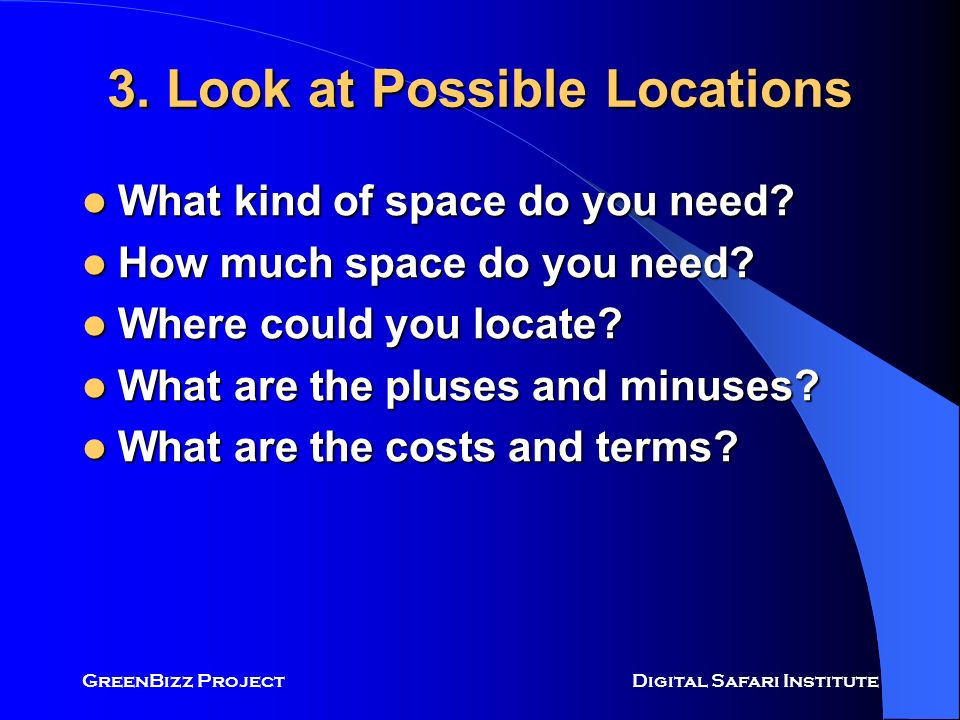 3. Look at Possible Locations

- What kind of space do you need?
- How much space do you need?
- Where could you locate?
- What are the pluses and minuses?
- What are the costs and terms?

GreenBizz Project

Digital Safari Institute